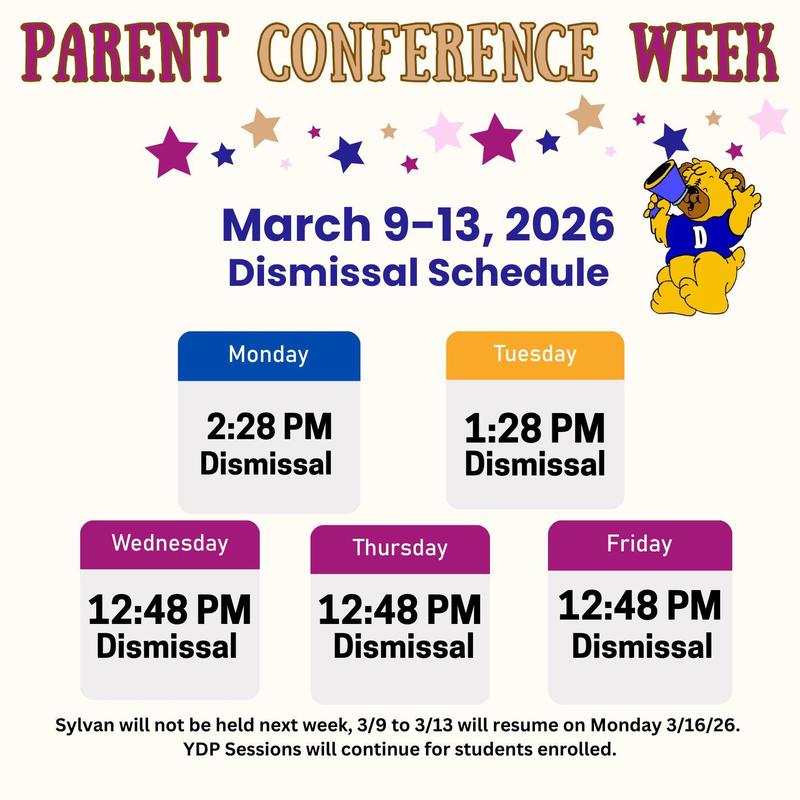 PARENT CONFERENCE WEEK

March 9-13, 2026
Dismissal Schedule

D

Monday
2:28 PM
Dismissal

Tuesday
1:28 PM
Dismissal

Wednesday
12:48 PM
Dismissal

Thursday
12:48 PM
Dismissal

Friday
12:48 PM
Dismissal

Sylvan will not be held next week, 3/9 to 3/13 will resume on Monday 3/16/26.
YDP Sessions will continue for students enrolled.